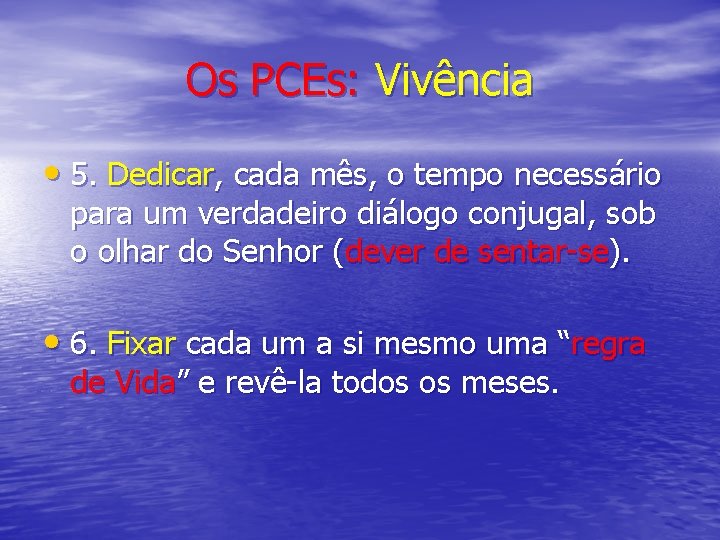 Os PCEs: Vivência

• 5. Dedicar, cada mês, o tempo necessário para um verdadeiro diálogo conjugal, sob o olhar do Senhor (dever de sentar-se).

• 6. Fixar cada um a si mesmo uma “regra de Vida” e revê-la todos os meses.